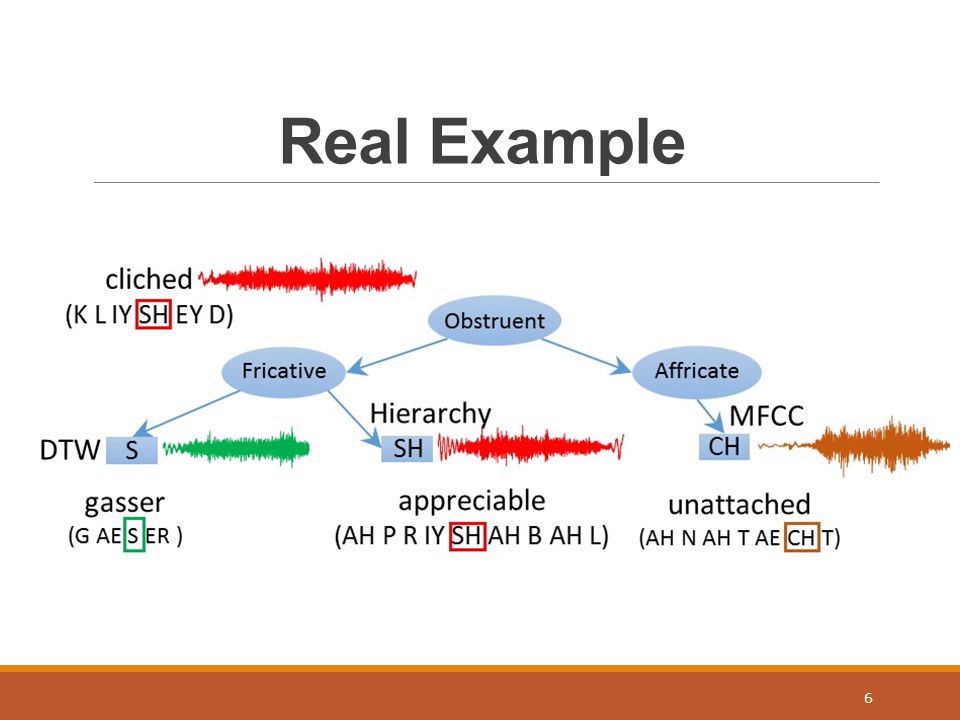 Real Example

cliched
(K L IY SH EY D)

Obstruent

Fricative

Affricate

Hierarchy

MFCC

DTW S

SH

CH

gasser
(G AE S ER )

appreciable
(AH P R IY SH AH B AH L)

unattached
(AH N AH T AE CH T)

6